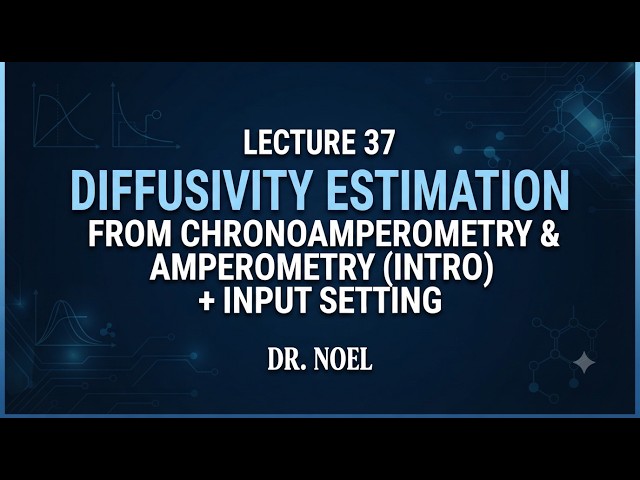 LECTURE 37
DIFFUSIVITY ESTIMATION
FROM CHRONOAMPEROMETRY & AMPEROMETRY (INTRO) + INPUT SETTING

DR. NOEL